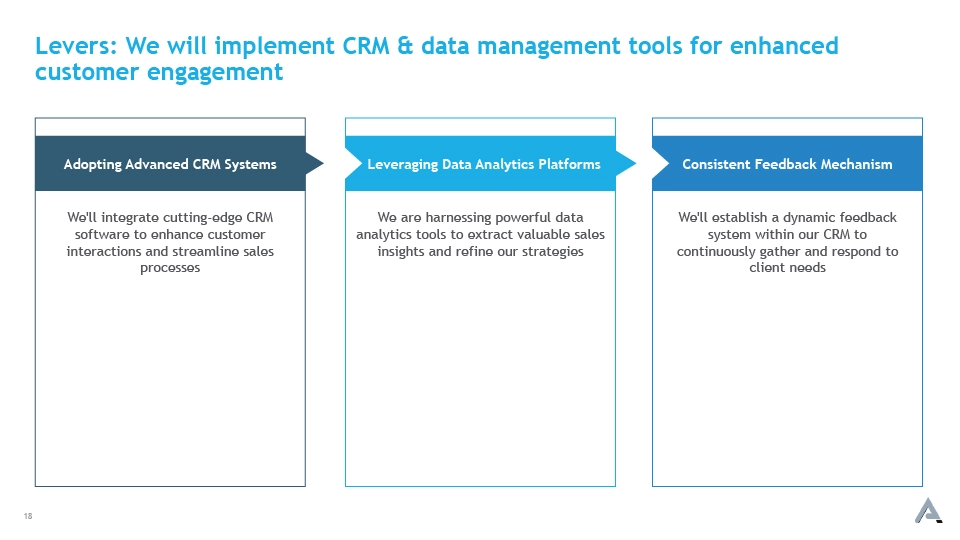 Levers: We will implement CRM & data management tools for enhanced customer engagement

Adopting Advanced CRM Systems

We'll integrate cutting-edge CRM software to enhance customer interactions and streamline sales processes

Leveraging Data Analytics Platforms

We are harnessing powerful data analytics tools to extract valuable sales insights and refine our strategies

Consistent Feedback Mechanism

We'll establish a dynamic feedback system within our CRM to continuously gather and respond to client needs

18